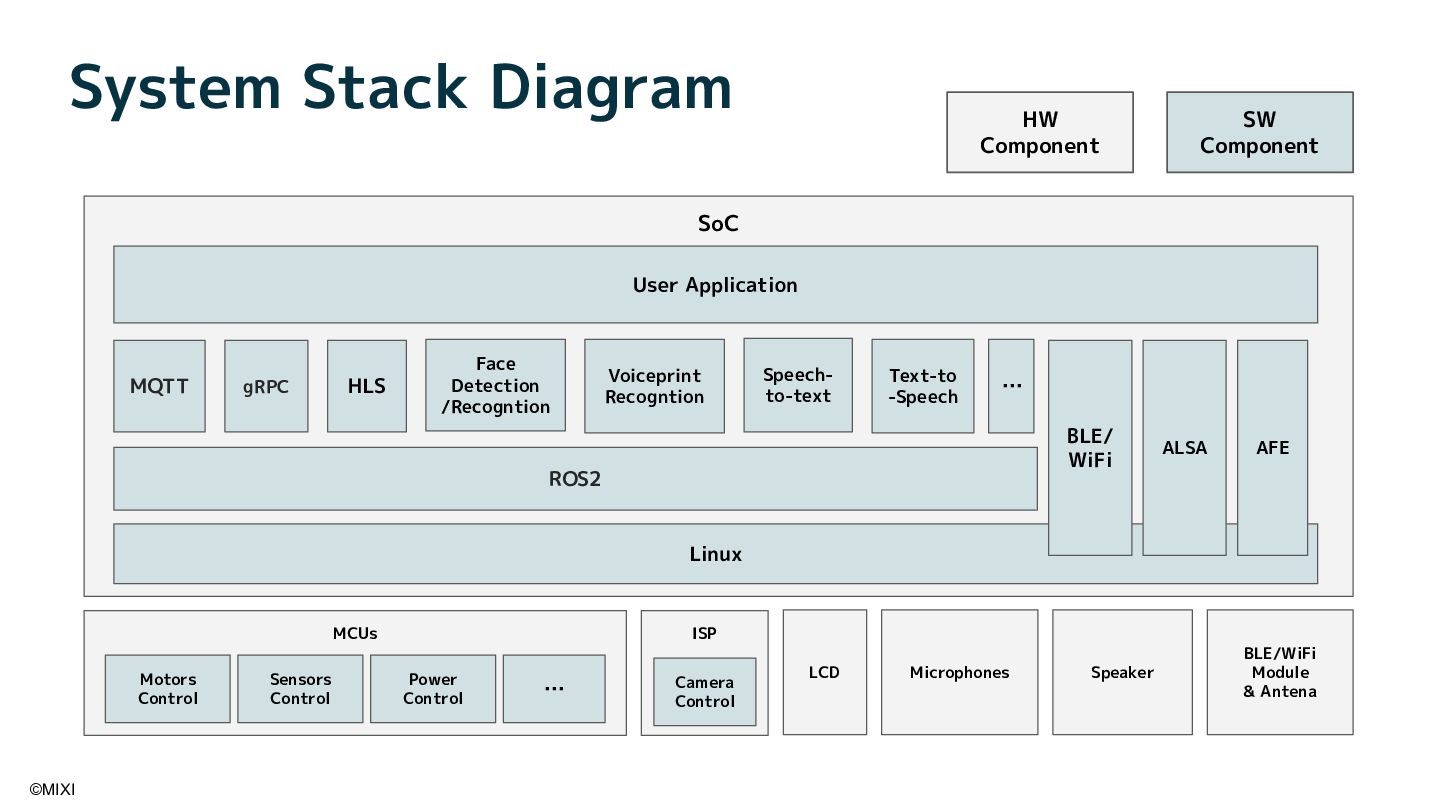 System Stack Diagram

HW Component

SW Component

SoC

User Application

MQTT

gRPC

HLS

Face Detection /Recogntion

Voiceprint Recogntion

Speech-to-text

Text-to -Speech

...

BLE/ WiFi

ALSA

AFE

ROS2

Linux

MCUs

Motors Control

Sensors Control

Power Control

...

ISP

Camera Control

LCD

Microphones

Speaker

BLE/WiFi Module & Antena

©MIXI